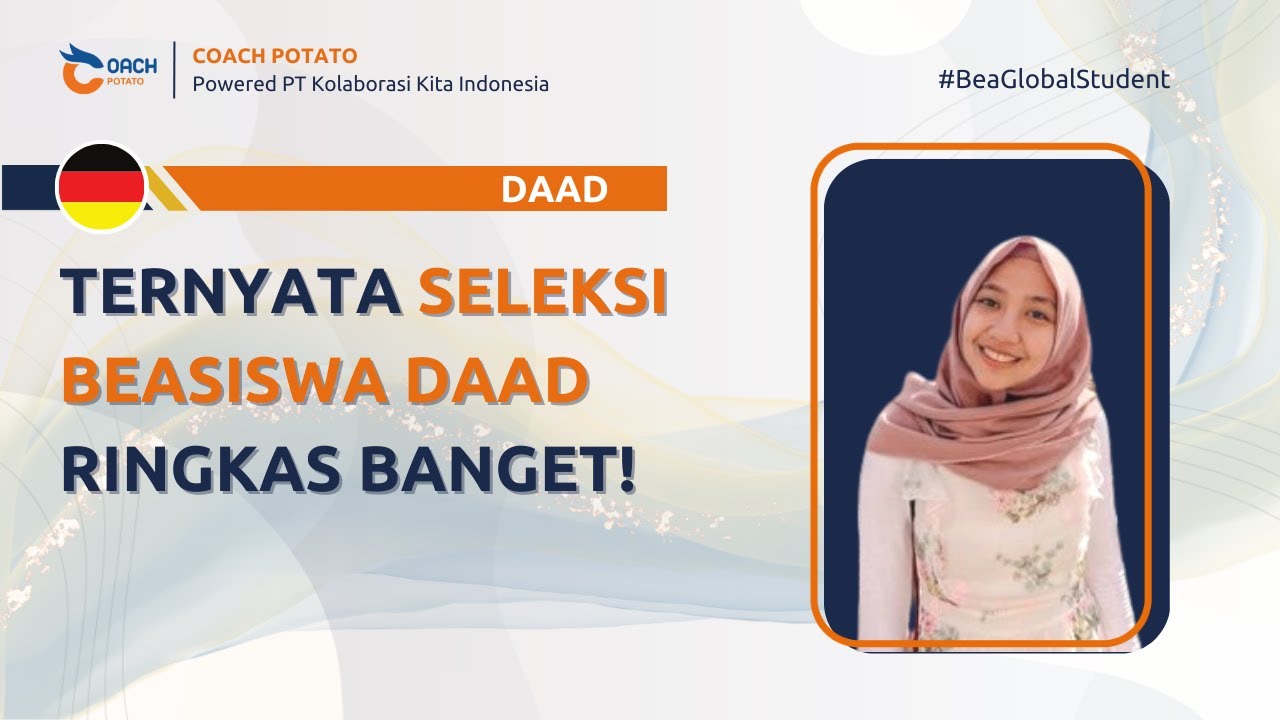 COACH POTATO

COACH POTATO
Powered PT Kolaborasi Kita Indonesia

#BeaGlobalStudent

DAAD

TERNYATA SELEKSI BEASISWA DAAD RINGKAS BANGET!